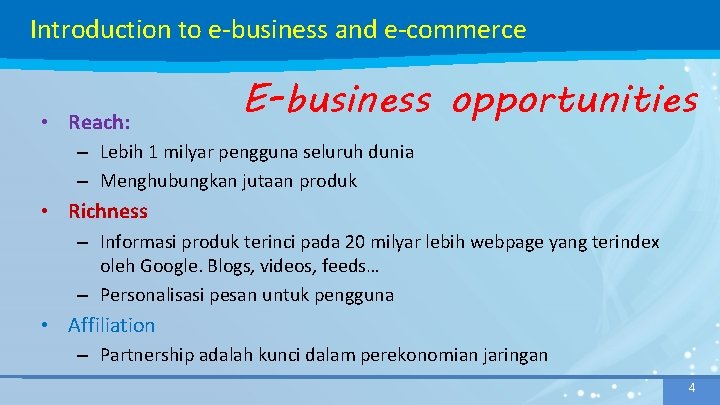 Introduction to e-business and e-commerce

E-business opportunities

• Reach:
– Lebih 1 milyar pengguna seluruh dunia
– Menghubungkan jutaan produk
• Richness
– Informasi produk terinci pada 20 milyar lebih webpage yang terindex oleh Google. Blogs, videos, feeds…
– Personalisasi pesan untuk pengguna
• Affiliation
– Partnership adalah kunci dalam perekonomian jaringan

4